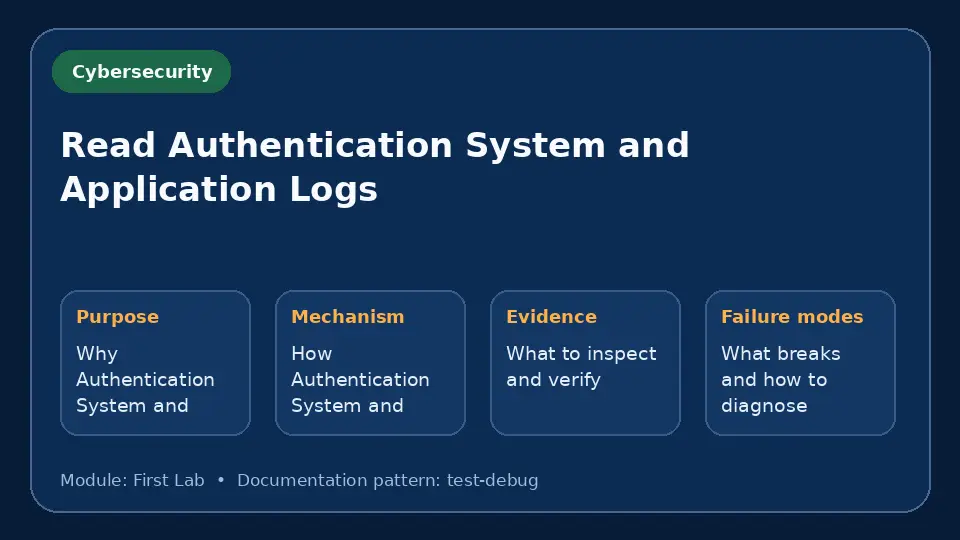 Cybersecurity

Read Authentication System and Application Logs

Purpose

Why Authentication System and

Mechanism

How Authentication System and

Evidence

What to inspect and verify

Failure modes

What breaks and how to diagnose

Module: First Lab • Documentation pattern: test-debug